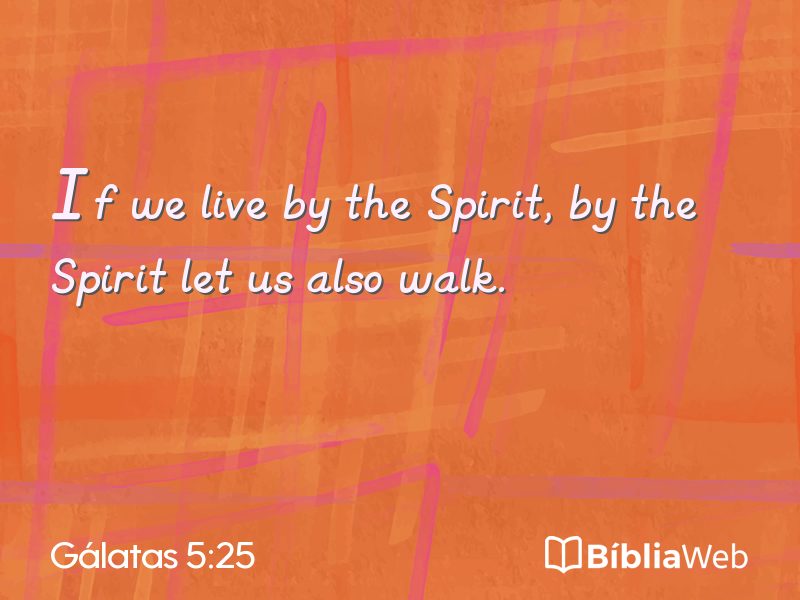 If we live by the Spirit, by the Spirit let us also walk.

Gálatas 5:25

BíbliaWeb